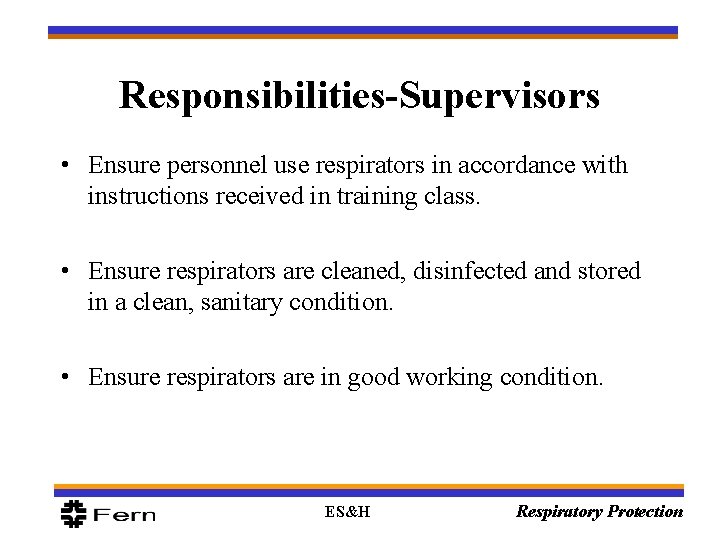 Responsibilities-Supervisors

• Ensure personnel use respirators in accordance with instructions received in training class.

• Ensure respirators are cleaned, disinfected and stored in a clean, sanitary condition.

• Ensure respirators are in good working condition.

Fern

ES&H

Respiratory Protection